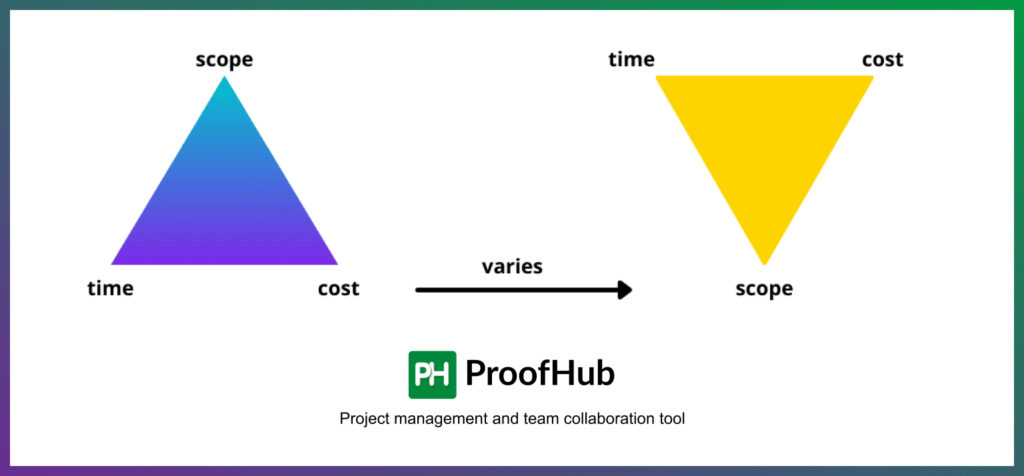 scope

time

cost

varies

time

cost

scope

PH ProofHub

Project management and team collaboration tool